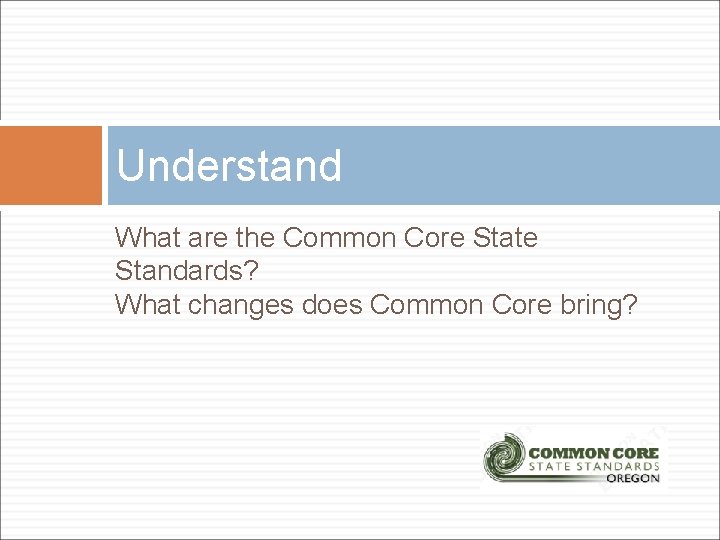 Understand

What are the Common Core State Standards?
What changes does Common Core bring?

COMMON CORE
STATE STANDARDS
OREGON